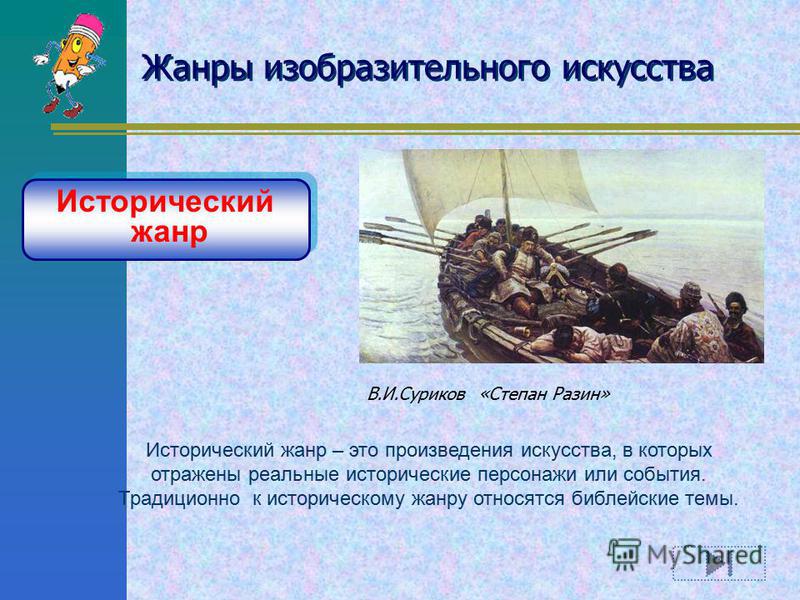 Жанры изобразительного искусства

Исторический жанр

В.И.Суриков «Степан Разин»

Исторический жанр – это произведения искусства, в которых отражены реальные исторические персонажи или события. Традиционно к историческому жанру относятся библейские темы.

MyShared